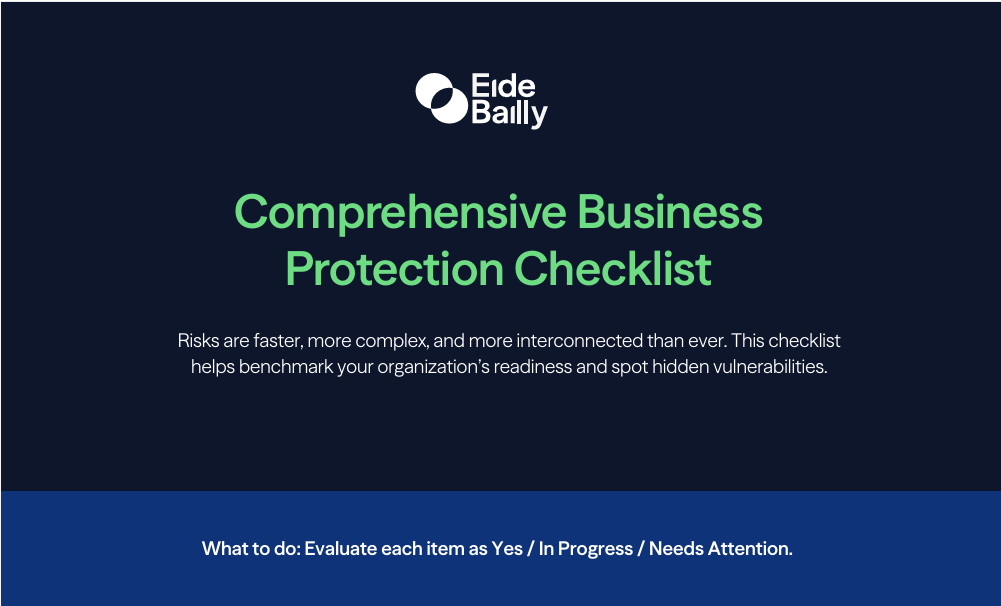 Eide Bailly

Comprehensive Business Protection Checklist

Risks are faster, more complex, and more interconnected than ever. This checklist helps benchmark your organization's readiness and spot hidden vulnerabilities.

What to do: Evaluate each item as Yes / In Progress / Needs Attention.